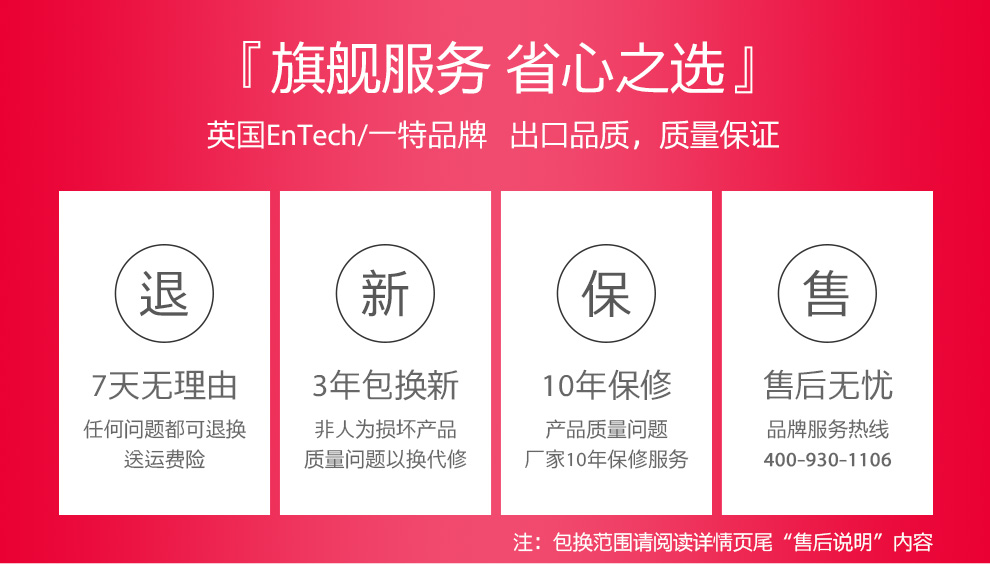 『旗舰服务 省心之选』

英国EnTech/一特品牌 出口品质，质量保证

退

7天无理由

任何问题都可退换
送运费险

新

3年包换新

非人为损坏产品
质量问题以换代修

保

10年保修

产品质量问题
厂家10年保修服务

售

售后无忧

品牌服务热线
400-930-1106

注：包换范围请阅读详情页尾“售后说明”内容